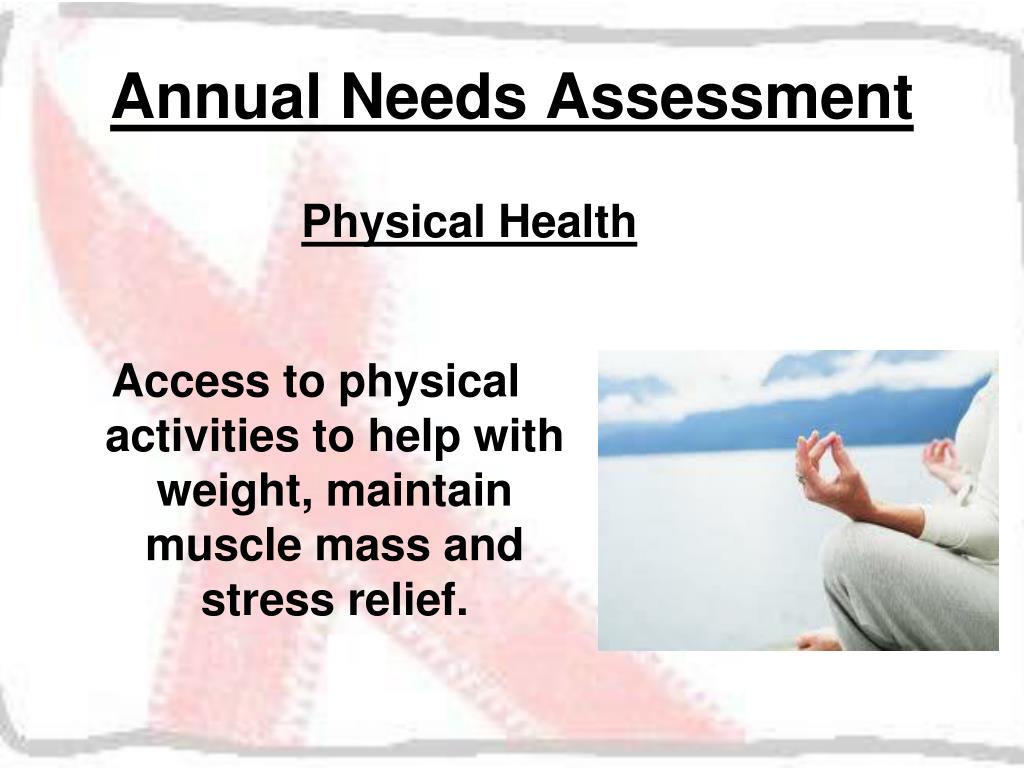 Annual Needs Assessment

Physical Health

Access to physical activities to help with weight, maintain muscle mass and stress relief.